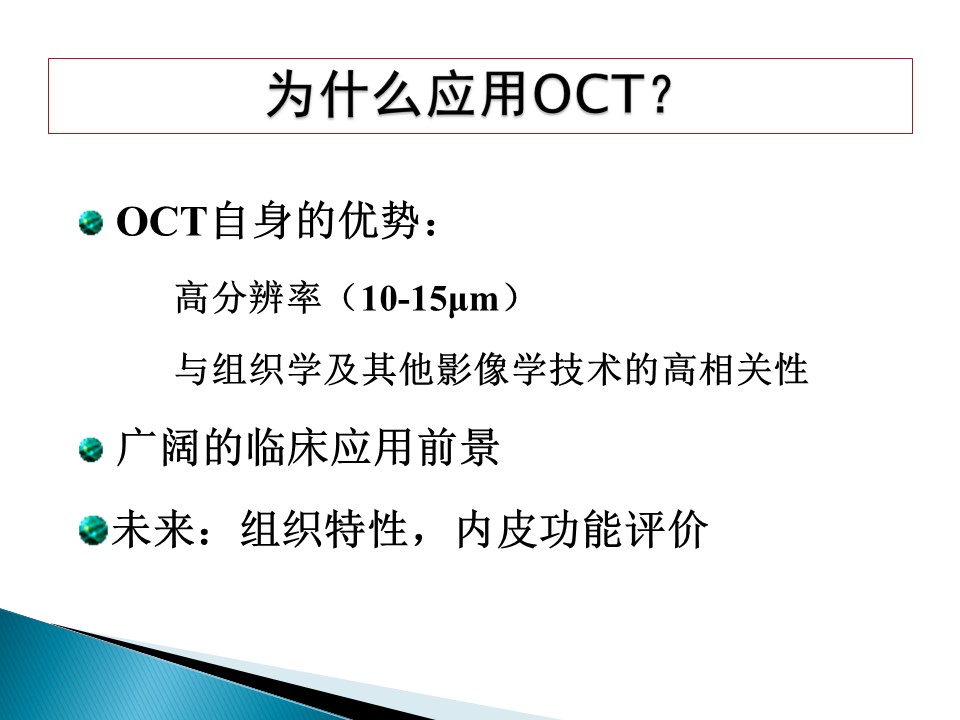 为什么应用OCT？

OCT自身的优势：

高分辨率（10-15μm）

与组织学及其他影像学技术的高相关性

广阔的临床应用前景

未来：组织特性，内皮功能评价